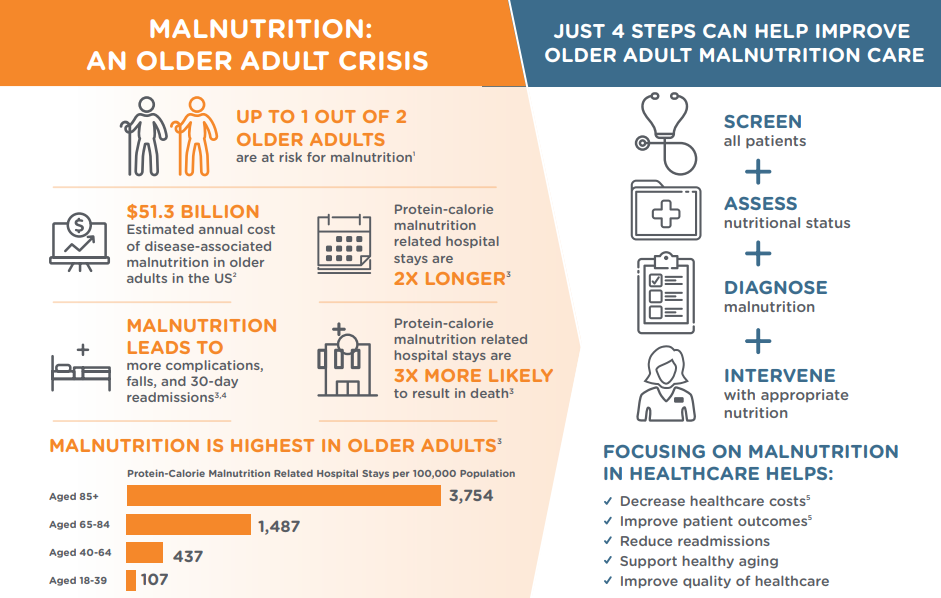 MALNUTRITION: AN OLDER ADULT CRISIS

UP TO 1 OUT OF 2 OLDER ADULTS are at risk for malnutrition$^1$

$51.3 BILLION Estimated annual cost of disease-associated malnutrition in older adults in the US$^2$

Protein-calorie malnutrition related hospital stays are 2X LONGER$^3$

MALNUTRITION LEADS TO more complications, falls, and 30-day readmissions$^{3,4}$

Protein-calorie malnutrition related hospital stays are 3X MORE LIKELY to result in death$^3$

MALNUTRITION IS HIGHEST IN OLDER ADULTS$^3$

Protein-Calorie Malnutrition Related Hospital Stays per 100,000 Population

Aged 85+ 3,754
Aged 65-84 1,487
Aged 40-64 437
Aged 18-39 107

JUST 4 STEPS CAN HELP IMPROVE OLDER ADULT MALNUTRITION CARE

SCREEN all patients
+
ASSESS nutritional status
+
DIAGNOSE malnutrition
+
INTERVENE with appropriate nutrition

FOCUSING ON MALNUTRITION IN HEALTHCARE HELPS:
✓ Decrease healthcare costs$^5$
✓ Improve patient outcomes$^5$
✓ Reduce readmissions
✓ Support healthy aging
✓ Improve quality of healthcare